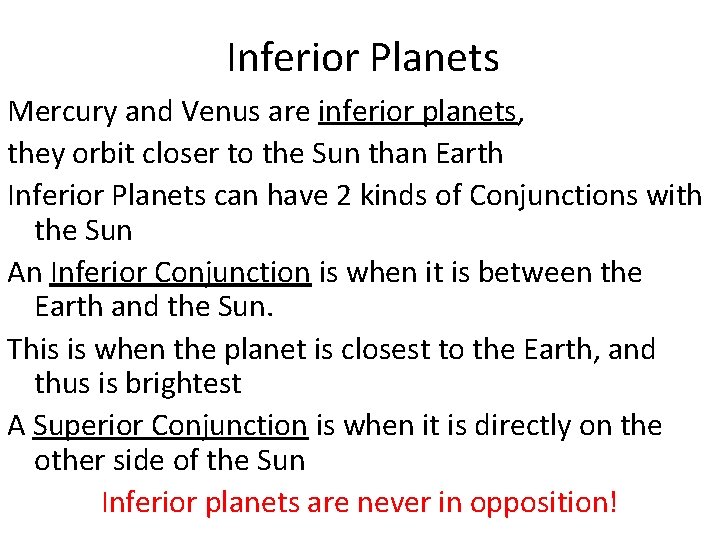 Inferior Planets

Mercury and Venus are inferior planets,

they orbit closer to the Sun than Earth

Inferior Planets can have 2 kinds of Conjunctions with the Sun

An Inferior Conjunction is when it is between the Earth and the Sun.

This is when the planet is closest to the Earth, and thus is brightest

A Superior Conjunction is when it is directly on the other side of the Sun

Inferior planets are never in opposition!